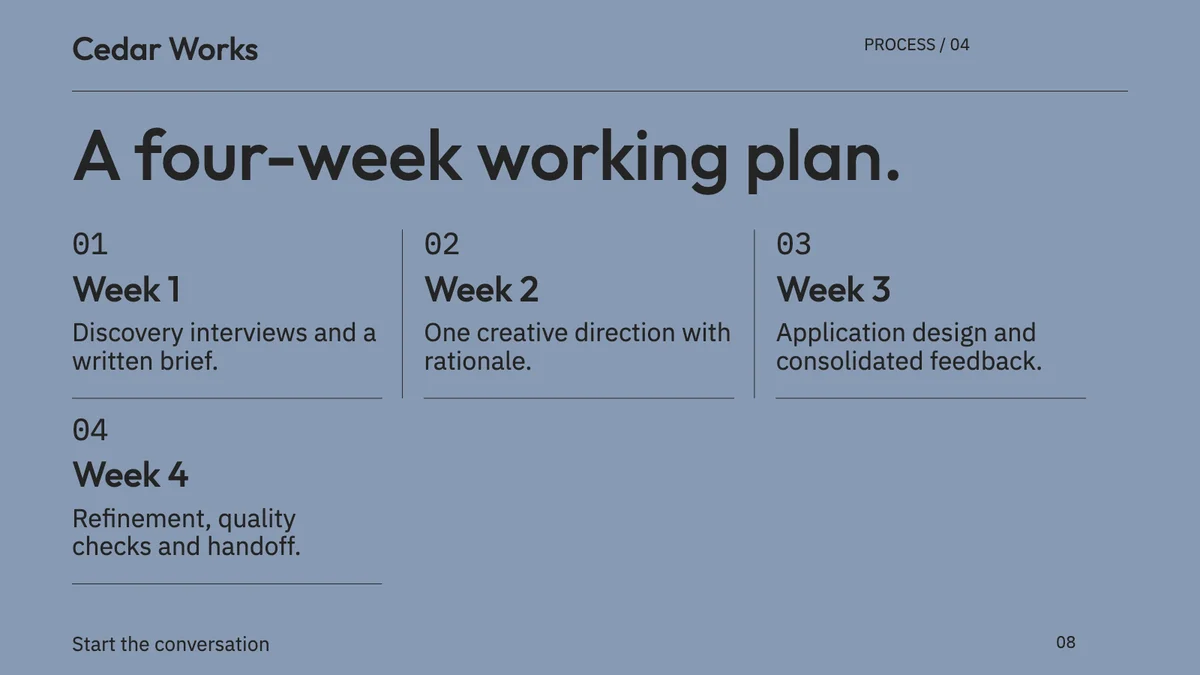 Cedar Works

PROCESS / 04

A four-week working plan.

01

Week 1

Discovery interviews and a written brief.

02

Week 2

One creative direction with rationale.

03

Week 3

Application design and consolidated feedback.

04

Week 4

Refinement, quality checks and handoff.

Start the conversation

08